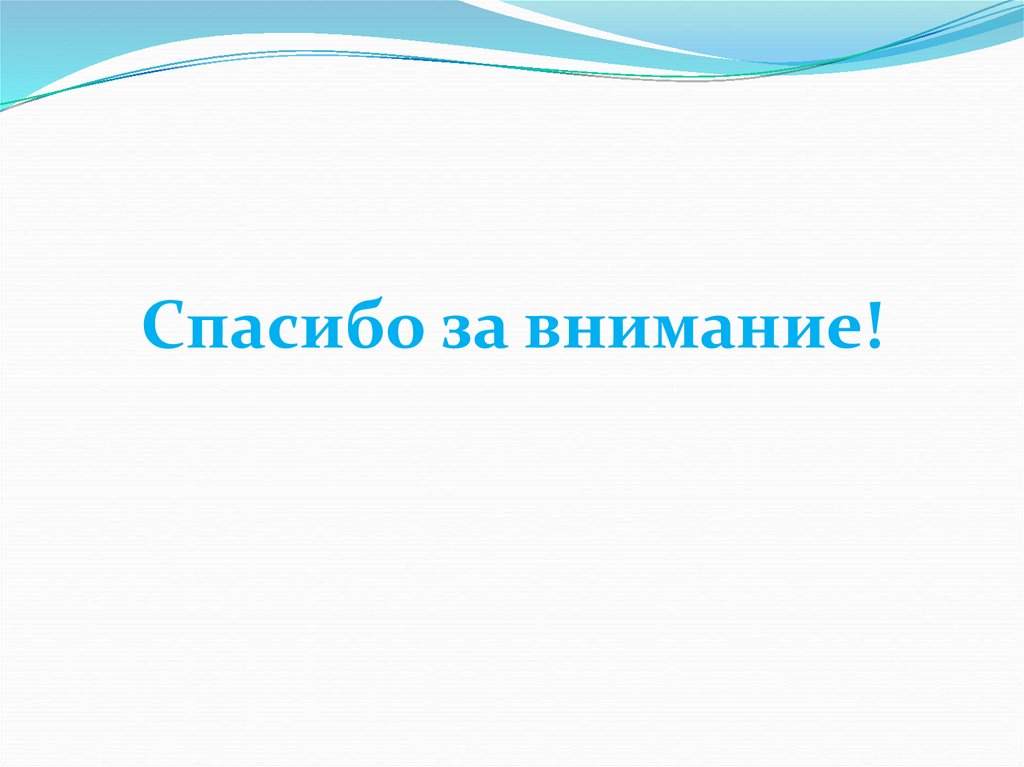 Спасибо за внимание!